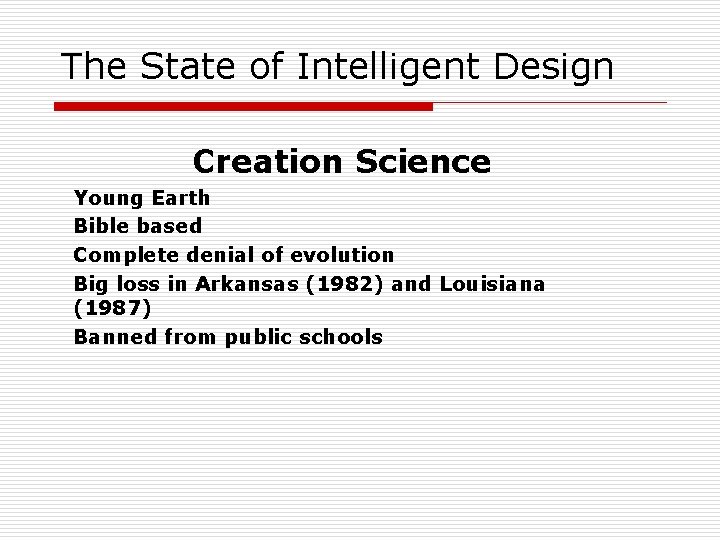 The State of Intelligent Design

Creation Science

Young Earth
Bible based
Complete denial of evolution
Big loss in Arkansas (1982) and Louisiana (1987)
Banned from public schools